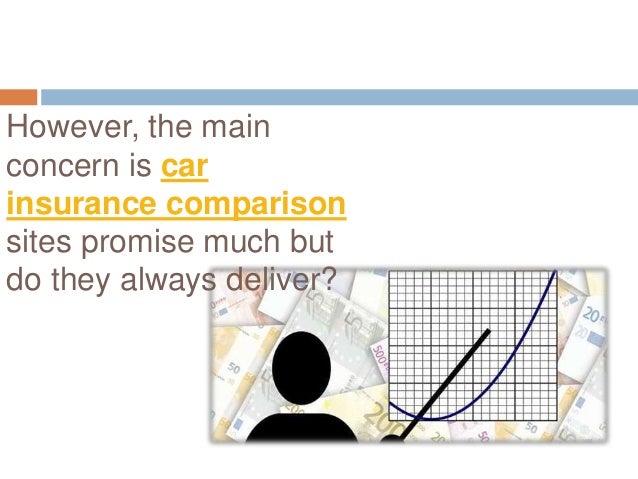 However, the main concern is car insurance comparison sites promise much but do they always deliver?